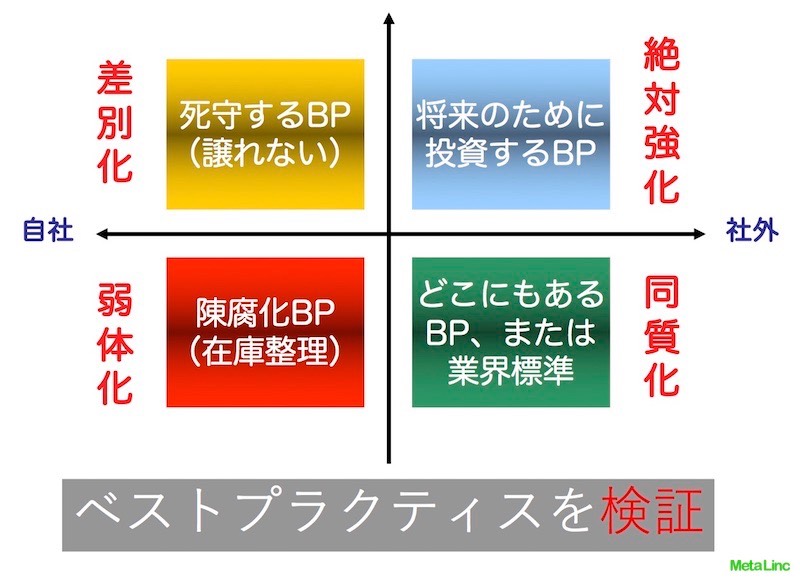 差別化

死守するBP
(譲れない)

将来のために
投資するBP

絶対強化

自社

社外

弱体化

陳腐化BP
(在庫整理)

どこにもある
BP、または
業界標準

同質化

ベストプラクティスを検証

MetaLinc